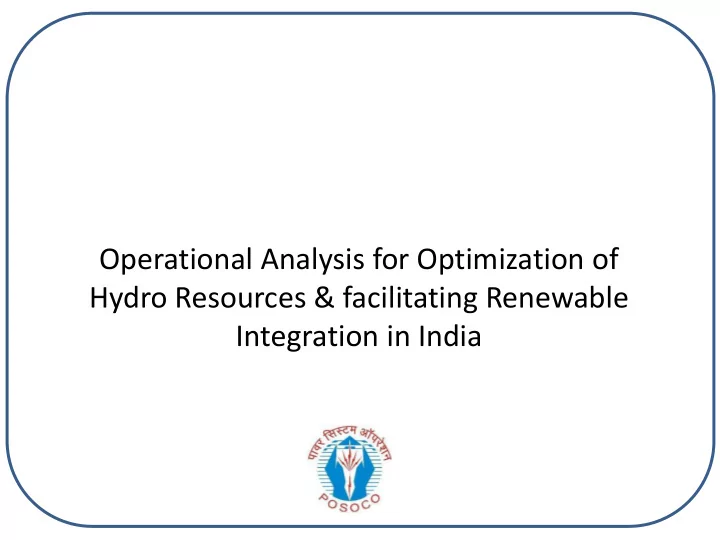 Operational Analysis for Optimization of Hydro Resources & facilitating Renewable Integration in India

पावर सिस्टम ऑपरेशन

POSOCO